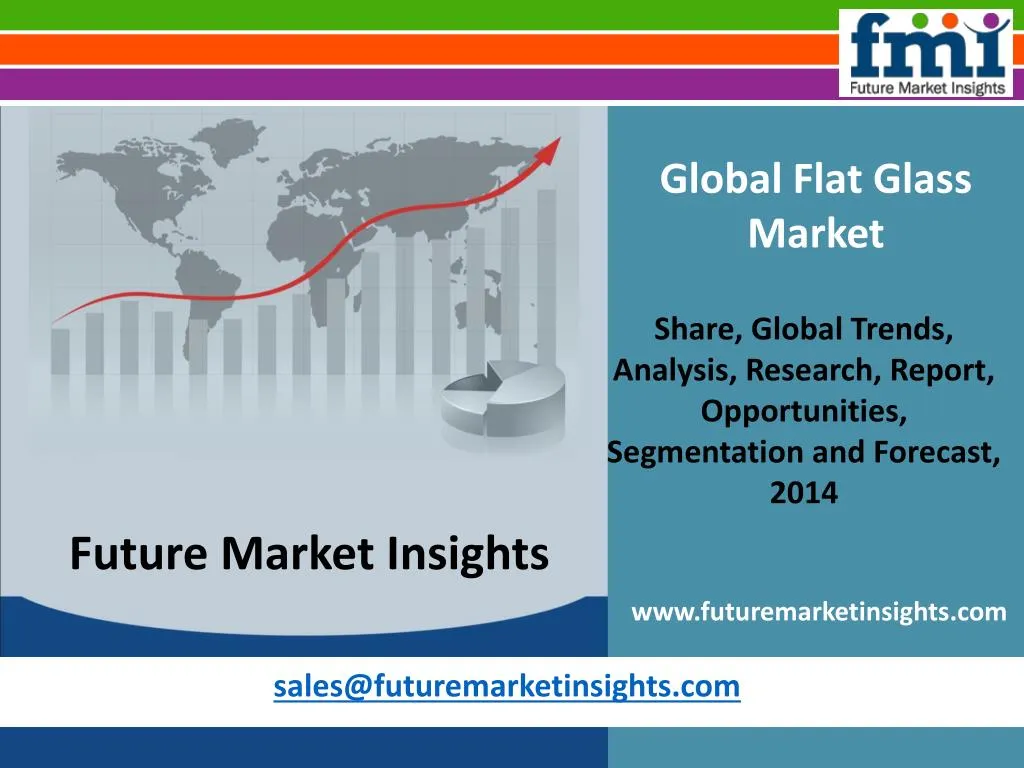 fmi
Future Market Insights

Global Flat Glass Market

Share, Global Trends, Analysis, Research, Report, Opportunities, Segmentation and Forecast, 2014

Future Market Insights

www.futuremarketinsights.com

sales@futuremarketinsights.com